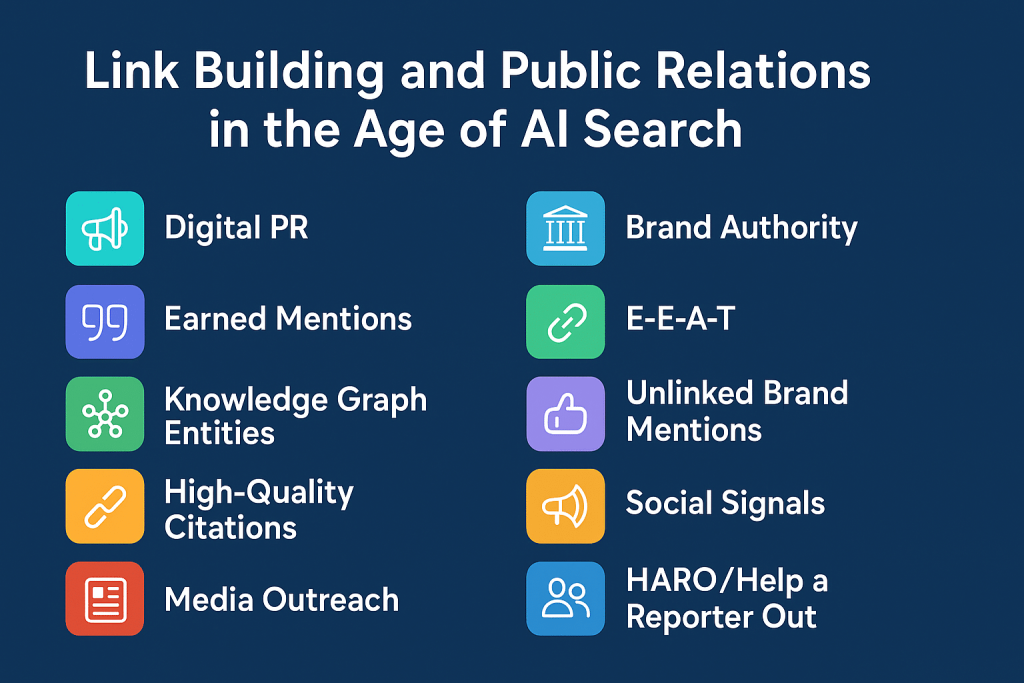 Link Building and Public Relations in the Age of AI Search

Digital PR

Earned Mentions

Knowledge Graph Entities

High-Quality Citations

Media Outreach

Brand Authority

E-E-A-T

Unlinked Brand Mentions

Social Signals

HARO/Help a Reporter Out